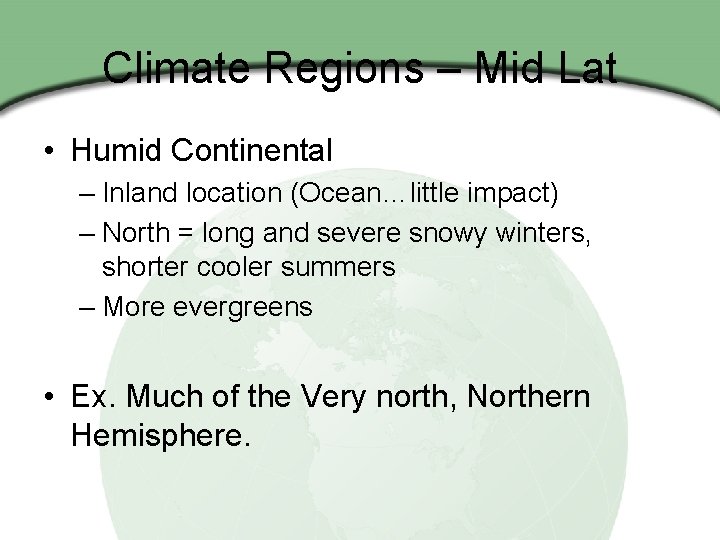 Climate Regions – Mid Lat

• Humid Continental
– Inland location (Ocean…little impact)
– North = long and severe snowy winters, shorter cooler summers
– More evergreens

• Ex. Much of the Very north, Northern Hemisphere.